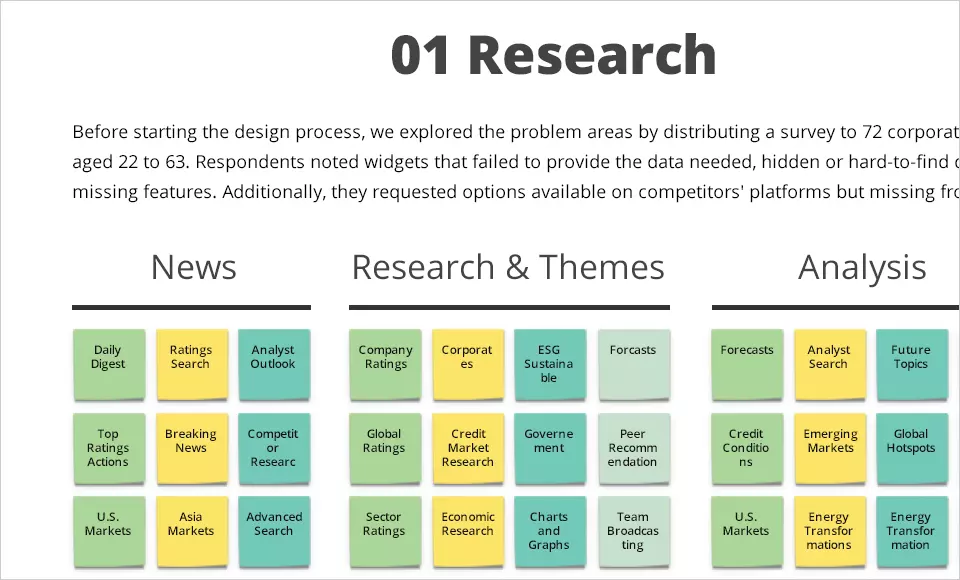 01 Research

Before starting the design process, we explored the problem areas by distributing a survey to 72 corporat aged 22 to 63. Respondents noted widgets that failed to provide the data needed, hidden or hard-to-find missing features. Additionally, they requested options available on competitors' platforms but missing fro

News

Daily Digest

Ratings Search

Analyst Outlook

Top Ratings Actions

Breaking News

Competit or Researc

U.S. Markets

Asia Markets

Advanced Search

Research & Themes

Company Ratings

Corporat es

ESG Sustaina ble

Forcasts

Global Ratings

Credit Market Research

Governe ment

Peer Recomm endation

Sector Ratings

Economic Research

Charts and Graphs

Team Broadcas ting

Analysis

Forecasts

Analyst Search

Future Topics

Credit Conditio ns

Emerging Markets

Global Hotspots

U.S. Markets

Energy Transfor mations

Energy Transfor mation